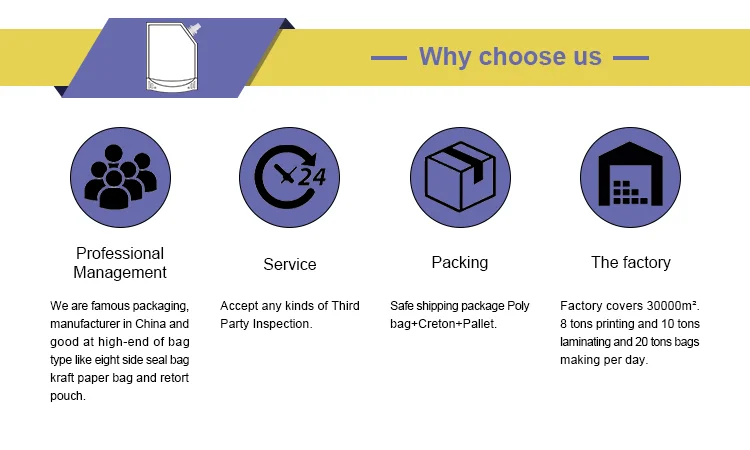 Why choose us

24

Professional Management

We are famous packaging, manufacturer in China and good at high-end of bag type like eight side seal bag kraft paper bag and retort pouch.

Service

Accept any kinds of Third Party Inspection.

Packing

Safe shipping package Poly bag+Creton+Pallet.

The factory

Factory covers 30000m². 8 tons printing and 10 tons laminating and 20 tons bags making per day.